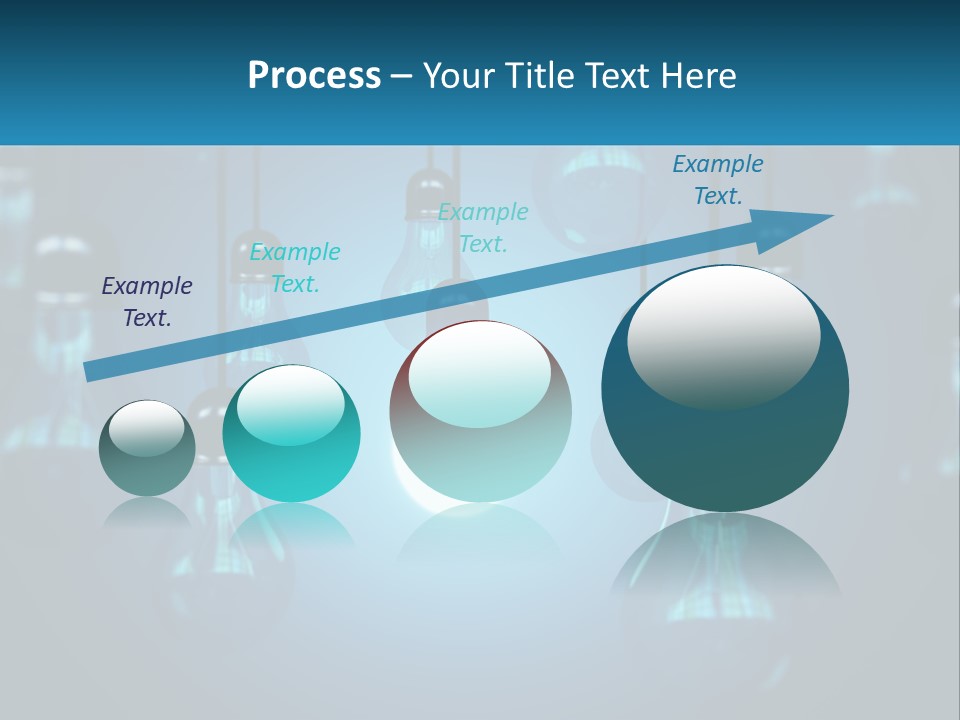 Process – Your Title Text Here

Example Text.

Example Text.

Example Text.

Example Text.